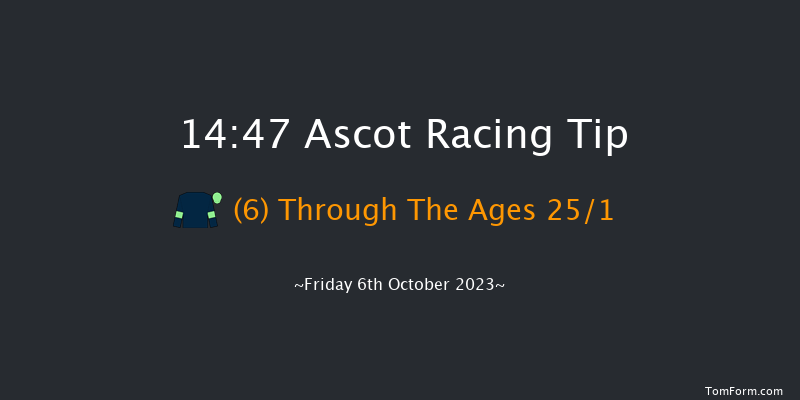 14:47 Ascot Racing Tip

(6) Through The Ages 25/1

~Friday 6th October 2023~

TomForm.com